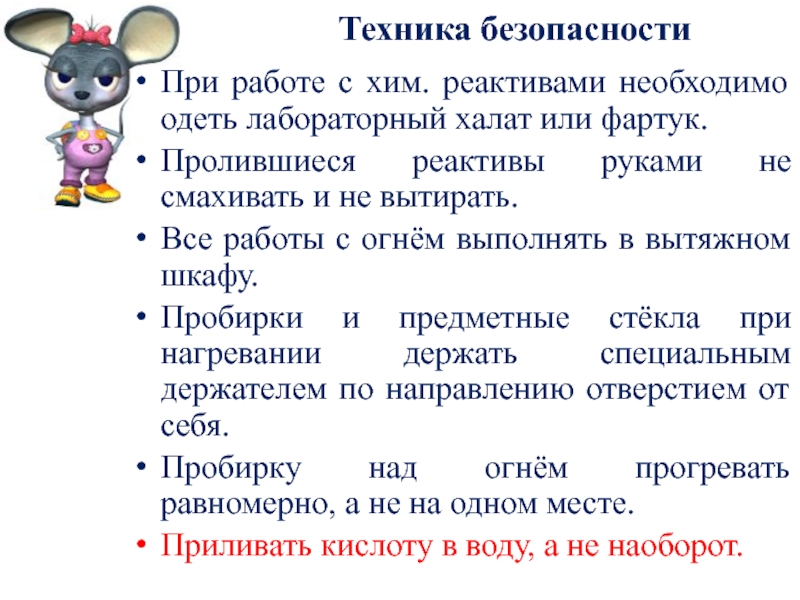 Техника безопасности

• При работе с хим. реактивами необходимо одеть лабораторный халат или фартук.
• Пролившиеся реактивы руками не смахивать и не вытирать.
• Все работы с огнём выполнять в вытяжном шкафу.
• Пробирки и предметные стёкла при нагревании держать специальным держателем по направлению отверстием от себя.
• Пробирку над огнём прогревать равномерно, а не на одном месте.
• Приливать кислоту в воду, а не наоборот.